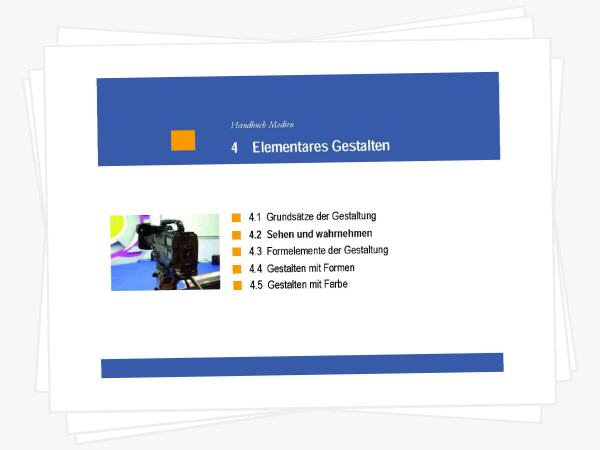 Handbuch Medien

4 Elementares Gestalten

4.1 Grundsätze der Gestaltung
4.2 Sehen und wahrnehmen
4.3 Formelemente der Gestaltung
4.4 Gestalten mit Formen
4.5 Gestalten mit Farbe